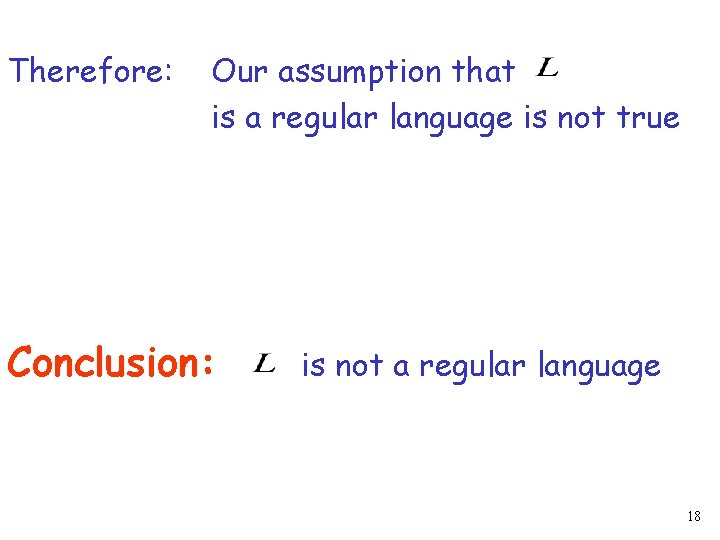 Therefore: Our assumption that $L$ is a regular language is not true

Conclusion: $L$ is not a regular language

18